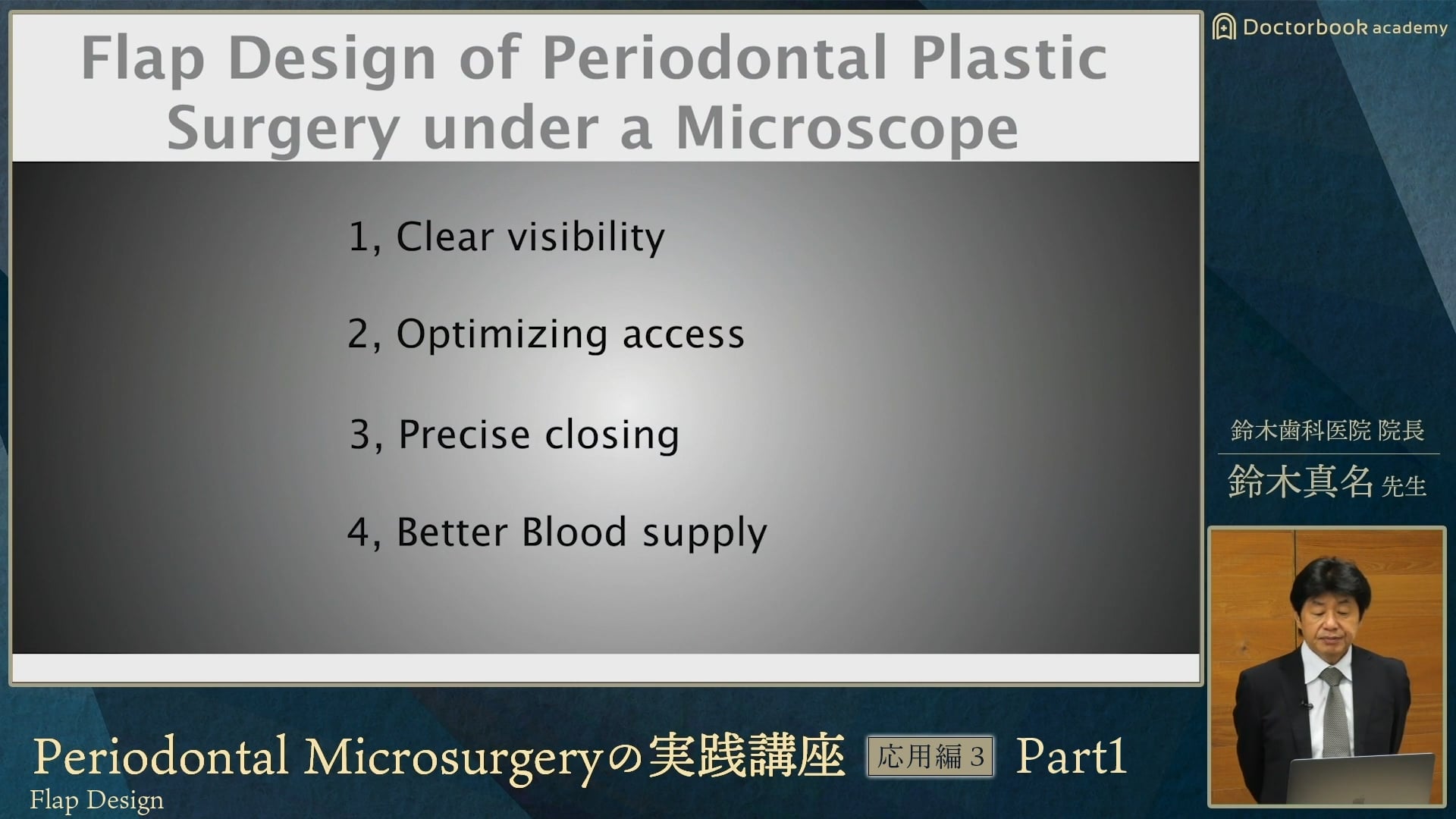 Flap Design of Periodontal Plastic Surgery under a Microscope

1, Clear visibility

2, Optimizing access

3, Precise closing

4, Better Blood supply

Doctorbook academy

鈴木歯科医院 院長

鈴木真名 先生

Periodontal Microsurgeryの実践講座 応用編 3 Part1

Flap Design